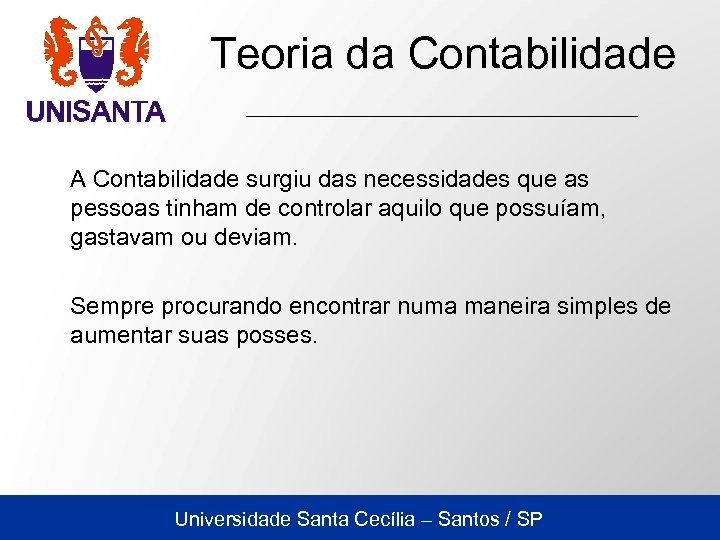 UNISANTA

Teoria da Contabilidade

A Contabilidade surgiu das necessidades que as pessoas tinham de controlar aquilo que possuíam, gastavam ou deviam.

Sempre procurando encontrar numa maneira simples de aumentar suas posses.

Universidade Santa Cecília – Santos / SP